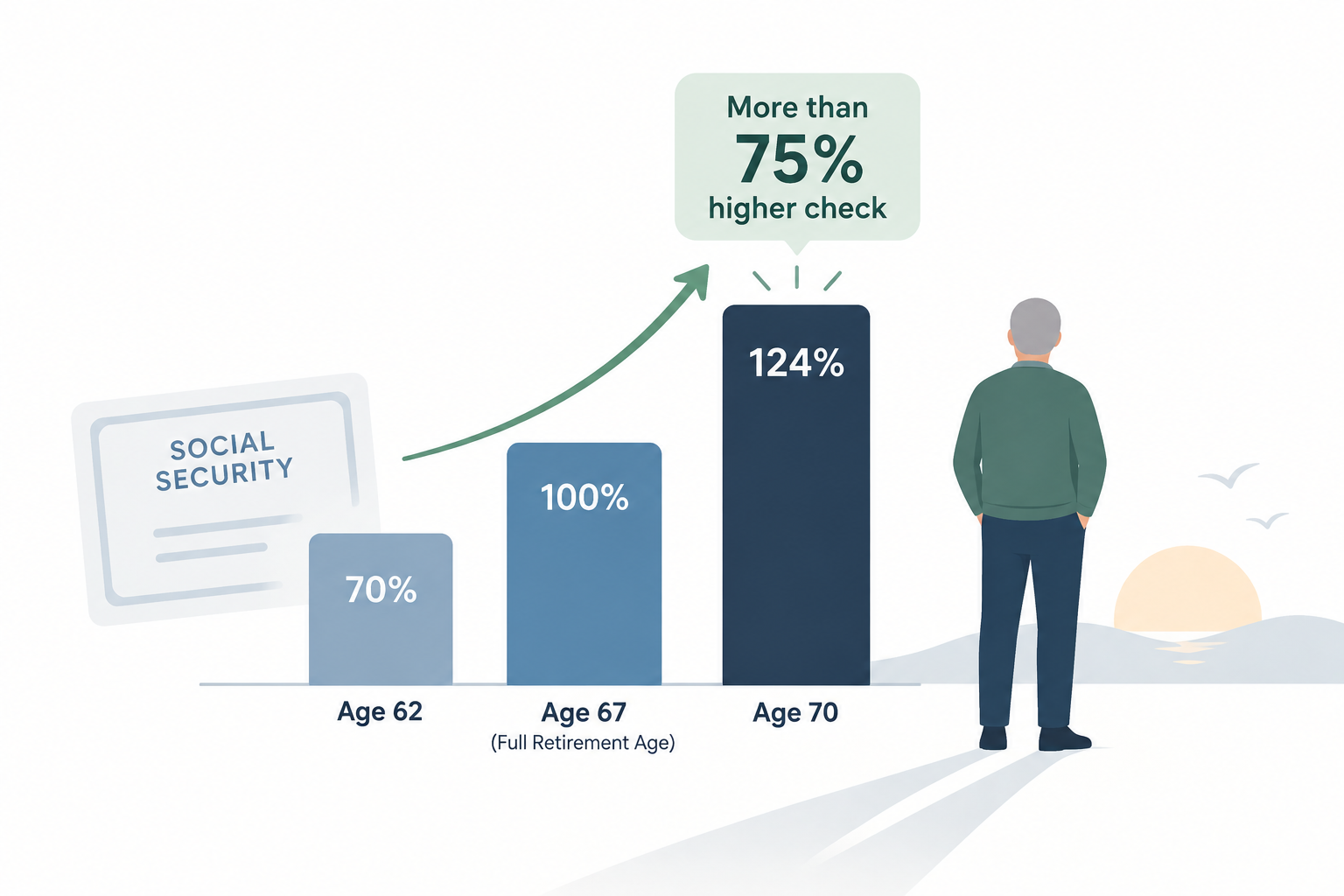 More than
75%
higher check

SOCIAL
SECURITY

70%

100%

124%

Age 62

Age 67
(Full Retirement Age)

Age 70